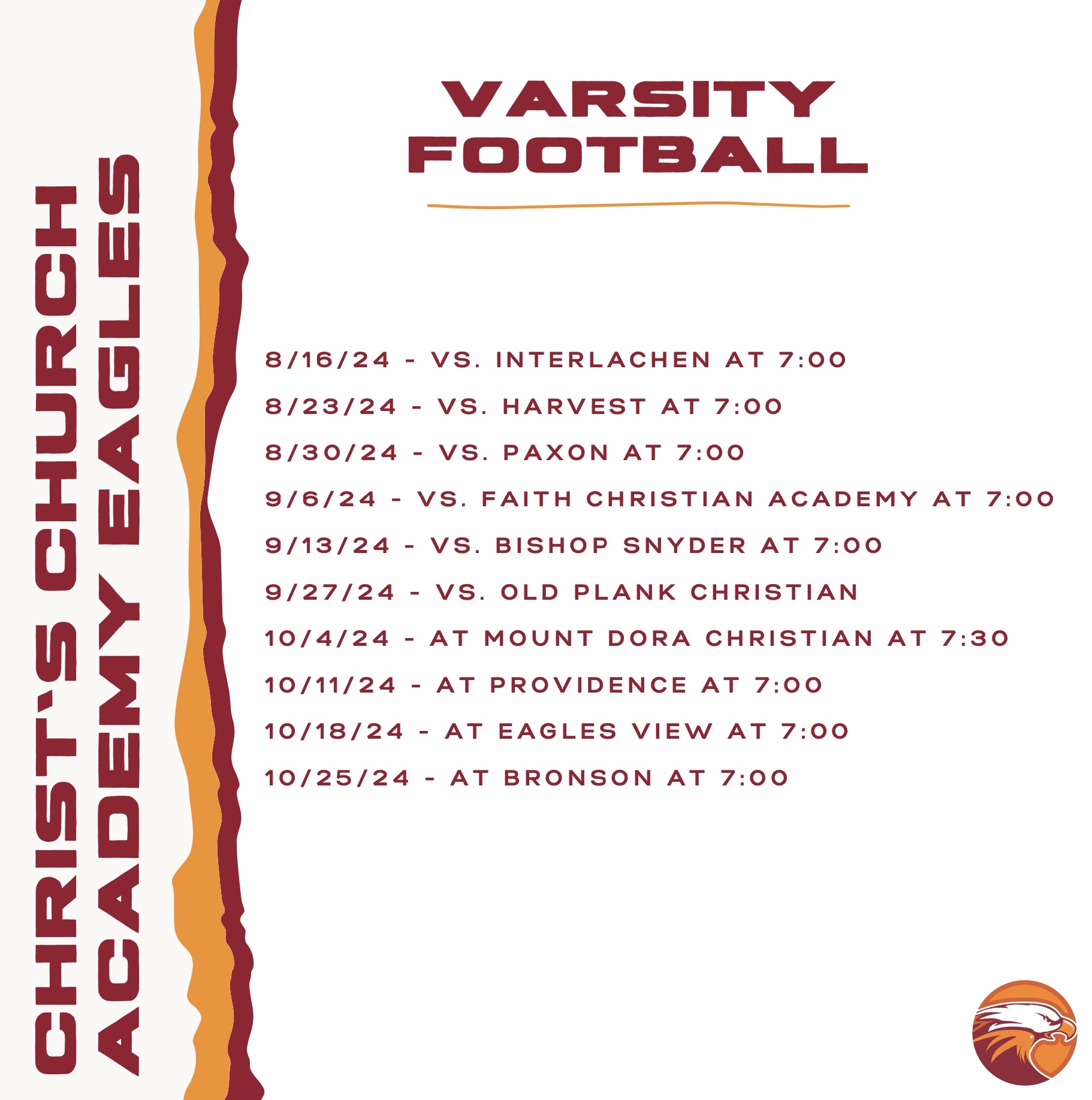 CHRIST'S CHURCH
ACADEMY EAGLES

VARSITY
FOOTBALL

8/16/24 - VS. INTERLACHEN AT 7:00
8/23/24 - VS. HARVEST AT 7:00
8/30/24 - VS. PAXON AT 7:00
9/6/24 - VS. FAITH CHRISTIAN ACADEMY AT 7:00
9/13/24 - VS. BISHOP SNYDER AT 7:00
9/27/24 - VS. OLD PLANK CHRISTIAN
10/4/24 - AT MOUNT DORA CHRISTIAN AT 7:30
10/11/24 - AT PROVIDENCE AT 7:00
10/18/24 - AT EAGLES VIEW AT 7:00
10/25/24 - AT BRONSON AT 7:00